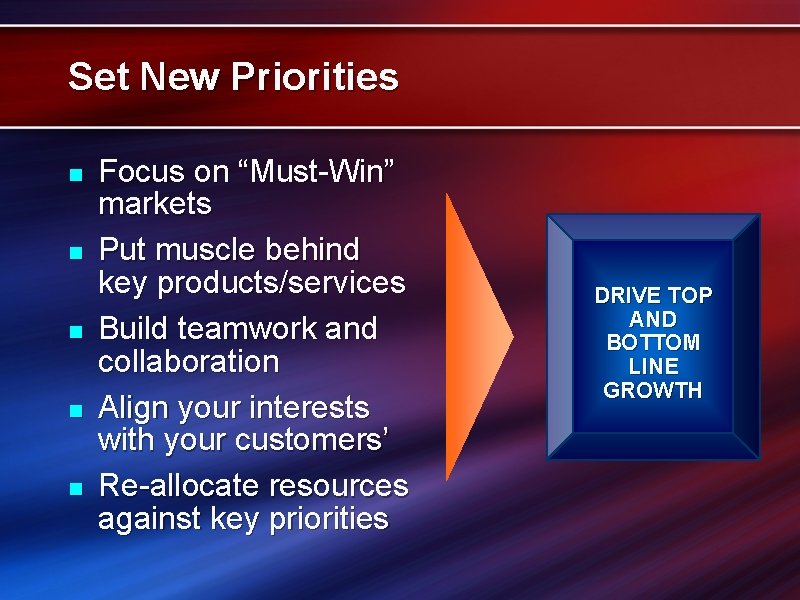 Set New Priorities

- Focus on “Must-Win” markets
- Put muscle behind key products/services
- Build teamwork and collaboration
- Align your interests with your customers’
- Re-allocate resources against key priorities

DRIVE TOP AND BOTTOM LINE GROWTH